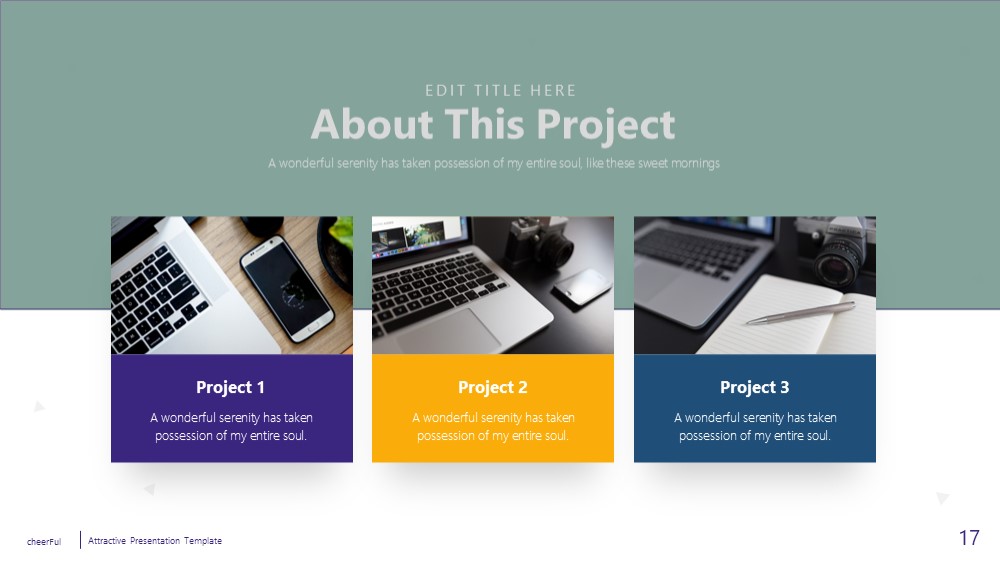 EDIT TITLE HERE

About This Project

A wonderful serenity has taken possession of my entire soul, like these sweet mornings

Project 1

A wonderful serenity has taken possession of my entire soul.

Project 2

A wonderful serenity has taken possession of my entire soul.

Project 3

A wonderful serenity has taken possession of my entire soul.

cheerFul

Attractive Presentation Template

17